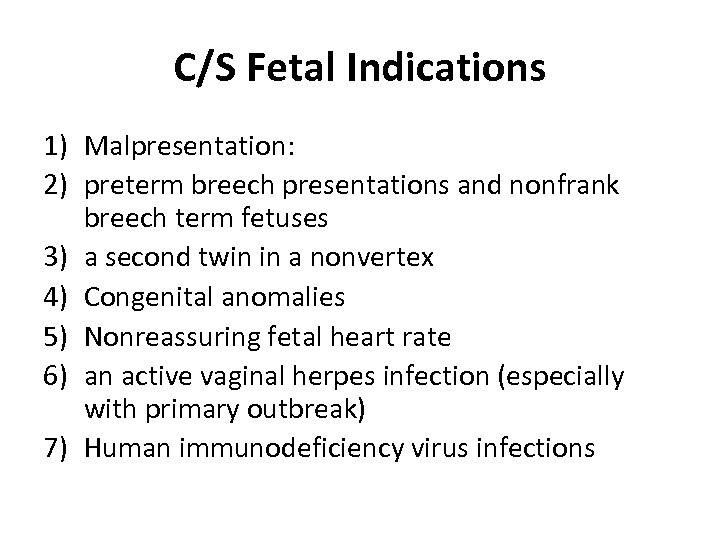 C/S Fetal Indications

1) Malpresentation:
2) preterm breech presentations and nonfrank breech term fetuses
3) a second twin in a nonvertex
4) Congenital anomalies
5) Nonreassuring fetal heart rate
6) an active vaginal herpes infection (especially with primary outbreak)
7) Human immunodeficiency virus infections